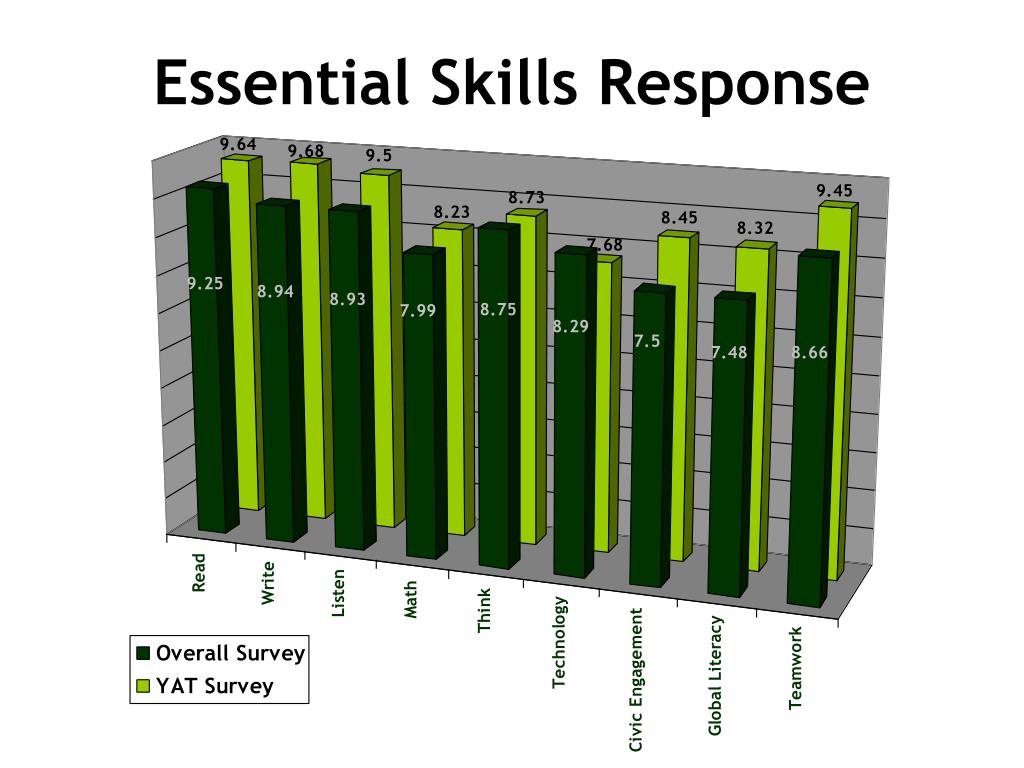 Essential Skills Response

9.64
9.68
9.5
8.23
8.73
7.68
8.45
8.32
9.45

9.25
8.94
8.93
7.99
8.75
8.29
7.5
7.48
8.66

Read
Write
Listen
Math
Think
Technology
Civic Engagement
Global Literacy
Teamwork

Overall Survey
YAT Survey